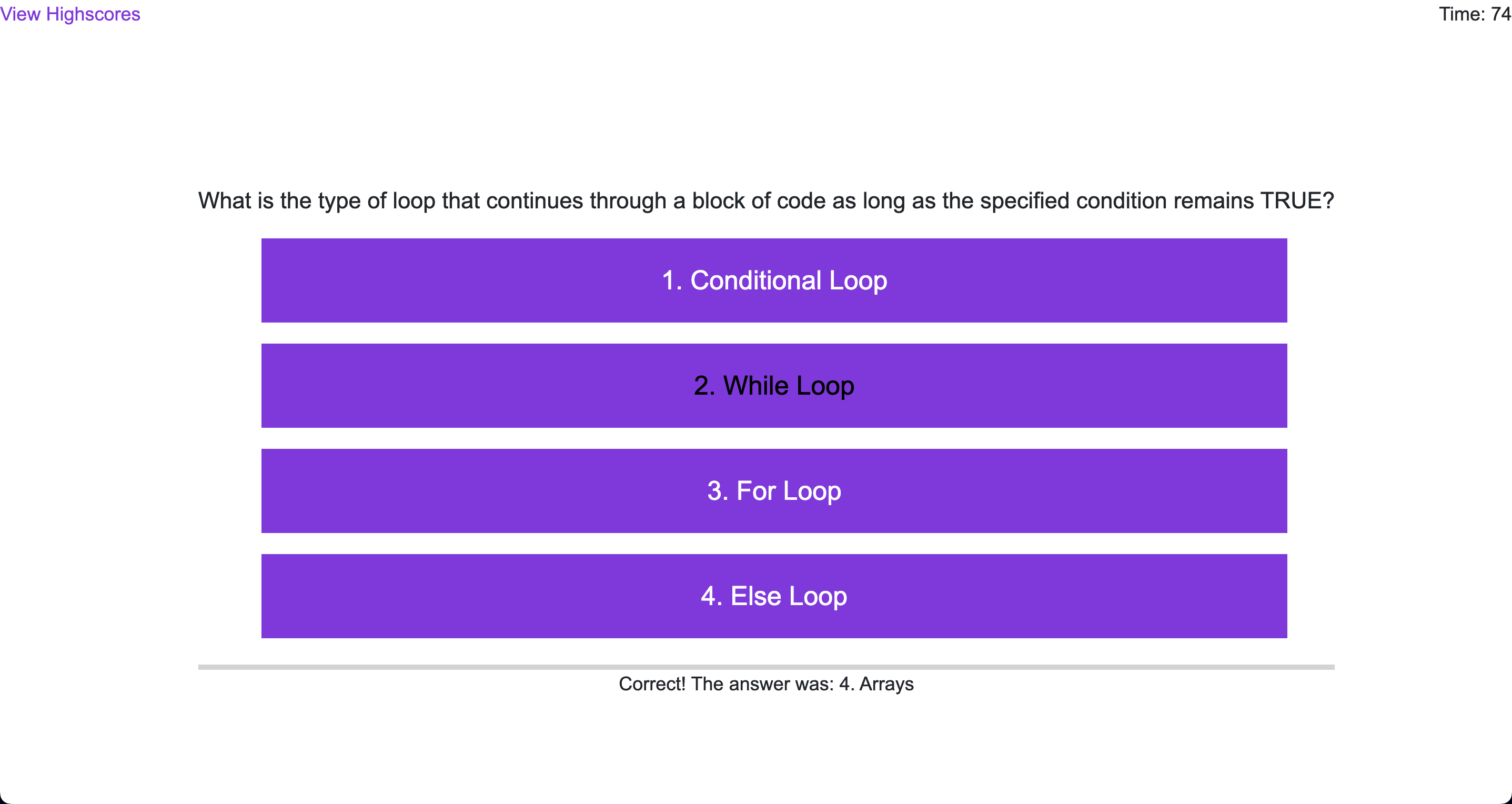 View Highscores

Time: 74

What is the type of loop that continues through a block of code as long as the specified condition remains TRUE?

1. Conditional Loop

2. While Loop

3. For Loop

4. Else Loop

Correct! The answer was: 4. Arrays